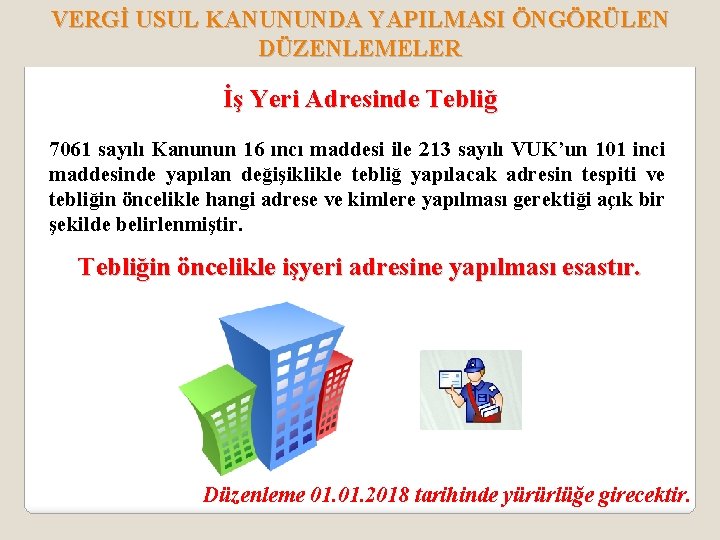 VERGİ USUL KANUNUNDA YAPILMASI ÖNGÖRÜLEN DÜZENLEMELER

İş Yeri Adresinde Tebliğ

7061 sayılı Kanunun 16 ıncı maddesi ile 213 sayılı VUK'un 101 inci maddesinde yapılan değişiklikle tebliğ yapılacak adresin tespiti ve tebliğin öncelikle hangi adrese ve kimlere yapılması gerektiği açık bir şekilde belirlenmiştir.

Tebliğin öncelikle işyeri adresine yapılması esastır.

Düzenleme 01.01.2018 tarihinde yürürlüğe girecektir.